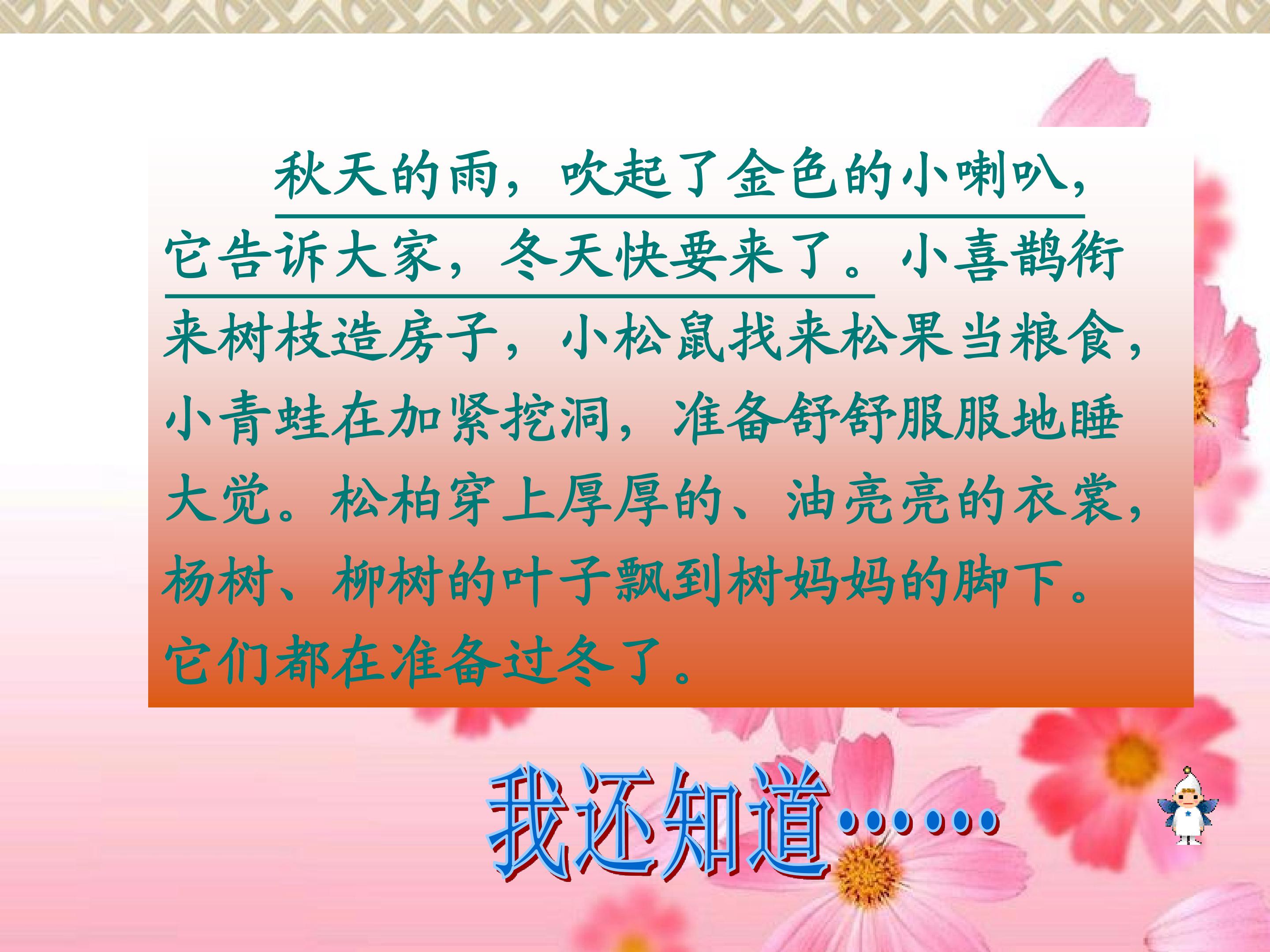 秋天的雨，吹起了金色的小喇叭，它告诉大家，冬天快要来了。小喜鹊衔来树枝造房子，小松鼠找来松果当粮食，小青蛙在加紧挖洞，准备舒舒服服地睡大觉。松柏穿上厚厚的、油亮亮的衣裳，杨树、柳树的叶子飘到树妈妈的脚下。它们都在准备过冬了。

我还知道……